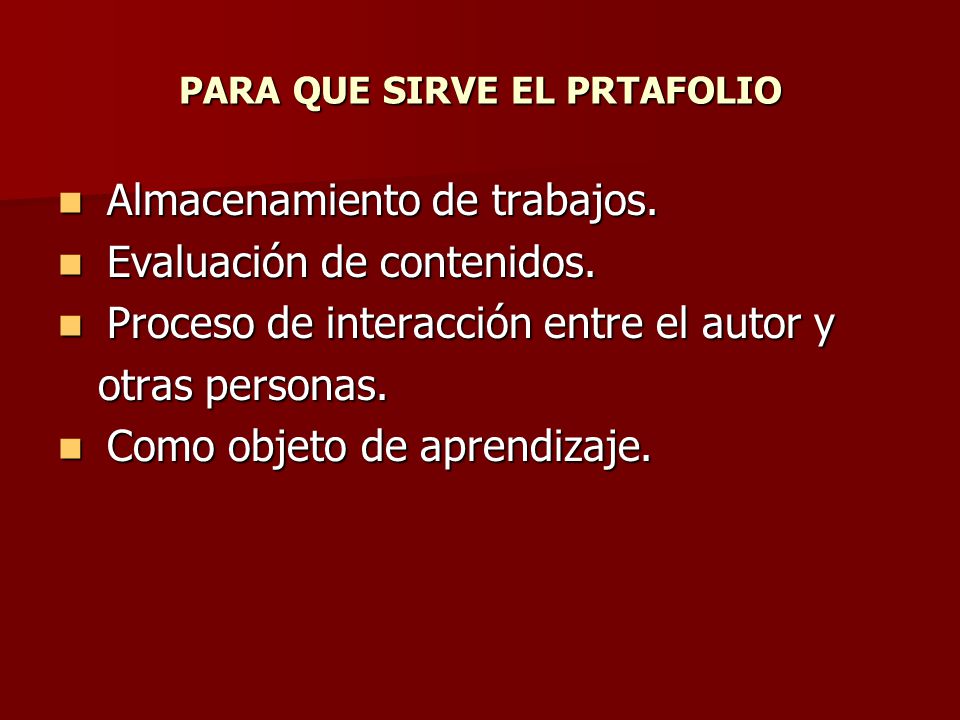 PARA QUE SIRVE EL PRTAFOLIO

- Almacenamiento de trabajos.
- Evaluación de contenidos.
- Proceso de interacción entre el autor y otras personas.
- Como objeto de aprendizaje.